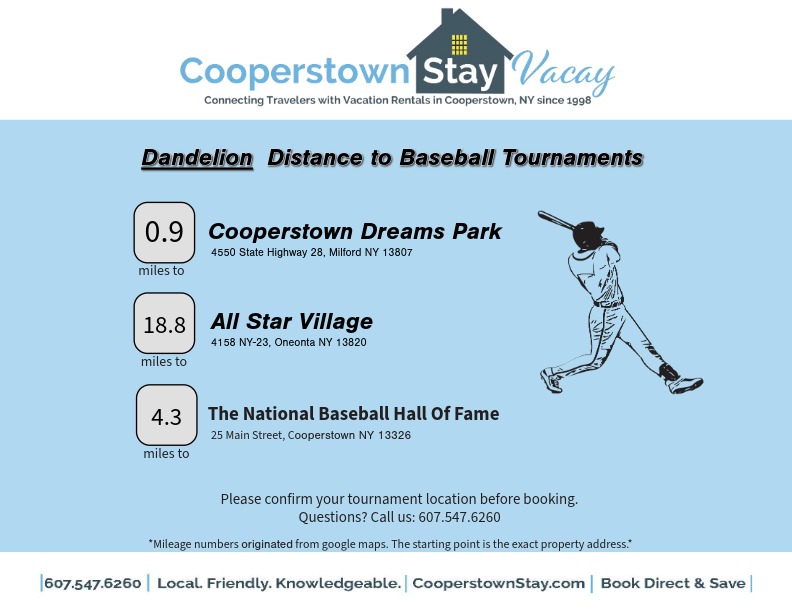 Cooperstown Stay Vacay
Connecting Travelers with Vacation Rentals in Cooperstown, NY since 1998

Dandelion Distance to Baseball Tournaments

0.9
miles to
Cooperstown Dreams Park
4550 State Highway 28, Milford NY 13807

18.8
miles to
All Star Village
4158 NY-23, Oneonta NY 13820

4.3
miles to
The National Baseball Hall Of Fame
25 Main Street, Cooperstown NY 13326

Please confirm your tournament location before booking.
Questions? Call us: 607.547.6260

*Mileage numbers originated from google maps. The starting point is the exact property address.*

|607.547.6260 | Local. Friendly. Knowledgeable. | CooperstownStay.com | Book Direct & Save |